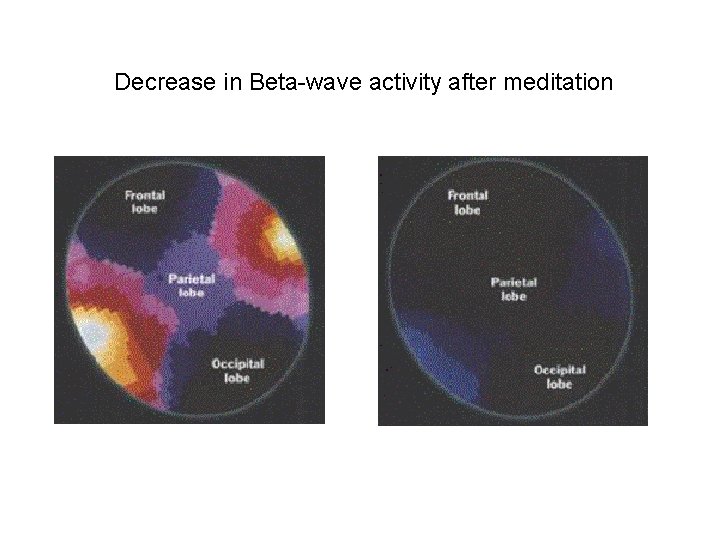 Decrease in Beta-wave activity after meditation

Frontal lobe

Parietal lobe

Occipital lobe

Frontal lobe

Parietal lobe

Occipital lobe